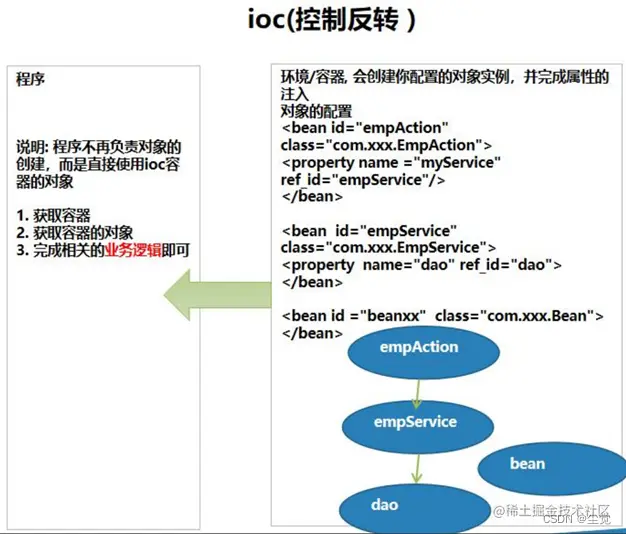 ioc(控制反转 )

程序

说明: 程序不再负责对象的创建，而是直接使用ioc容器的对象

1. 获取容器
2. 获取容器的对象
3. 完成相关的业务逻辑即可

环境/容器, 会创建你配置的对象实例，并完成属性的注入
对象的配置
<bean id="empAction" class="com.xxx.EmpAction">
<property name ="myService" ref_id="empService"/>
</bean>

<bean id="empService" class="com.xxx.EmpService">
<property name="dao" ref_id="dao">
</bean>

<bean id ="beanxx" class="com.xxx.Bean">
</bean>

empAction
empService
bean
dao

@稀土掘金技术社区
CSDN @尘觉